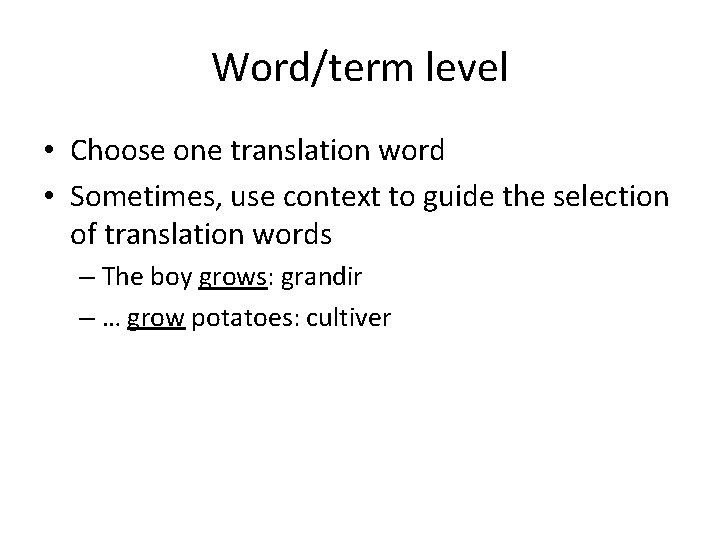 Word/term level

• Choose one translation word
• Sometimes, use context to guide the selection of translation words
– The boy grows: grandir
– … grow potatoes: cultiver